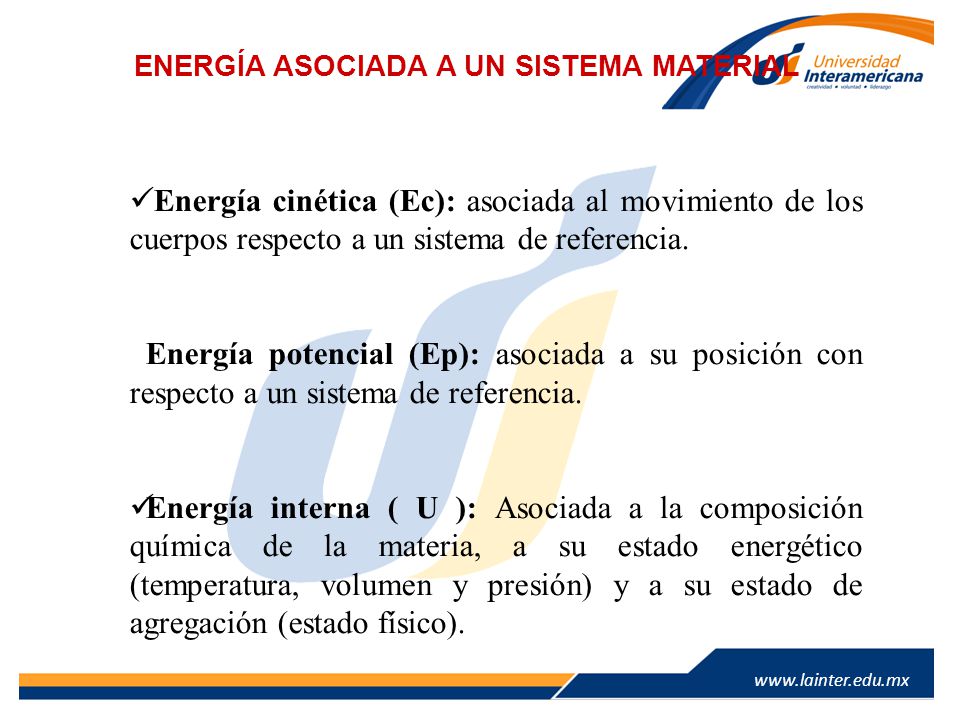 ENERGÍA ASOCIADA A UN SISTEMA MATERIAL

Universidad Interamericana
creatividad • voluntad • liderazgo

✓Energía cinética (Ec): asociada al movimiento de los cuerpos respecto a un sistema de referencia.

Energía potencial (Ep): asociada a su posición con respecto a un sistema de referencia.

✓Energía interna ( U ): Asociada a la composición química de la materia, a su estado energético (temperatura, volumen y presión) y a su estado de agregación (estado físico).

www.lainter.edu.mx